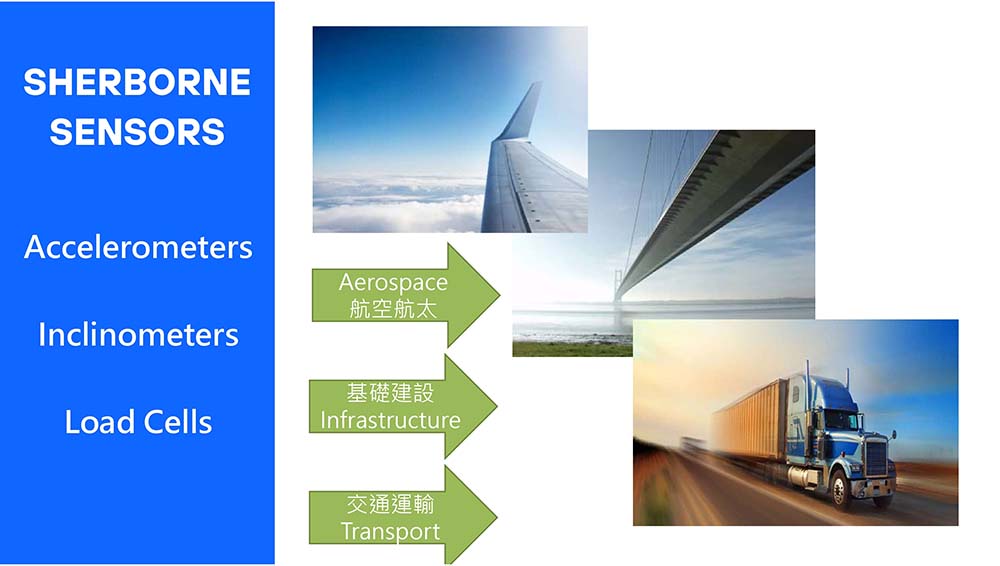 SHERBORNE SENSORS

Accelerometers

Inclinometers

Load Cells

Aerospace
航空航太

基礎建設
Infrastructure

交通運輸
Transport